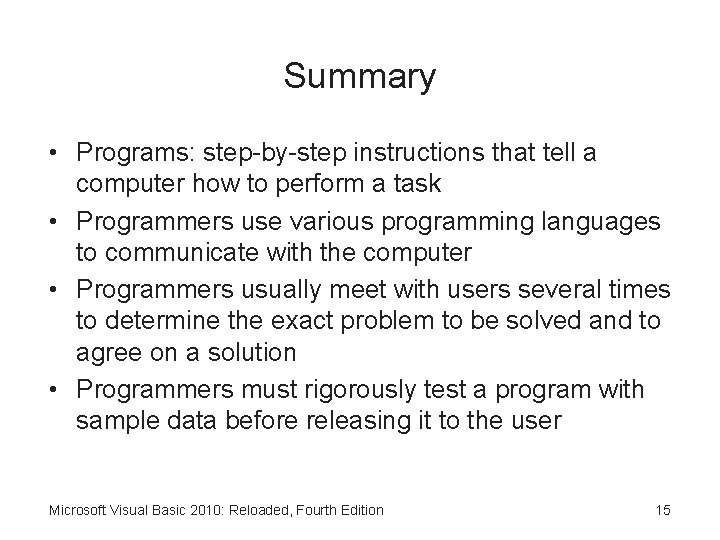 Summary

• Programs: step-by-step instructions that tell a computer how to perform a task
• Programmers use various programming languages to communicate with the computer
• Programmers usually meet with users several times to determine the exact problem to be solved and to agree on a solution
• Programmers must rigorously test a program with sample data before releasing it to the user

Microsoft Visual Basic 2010: Reloaded, Fourth Edition 15